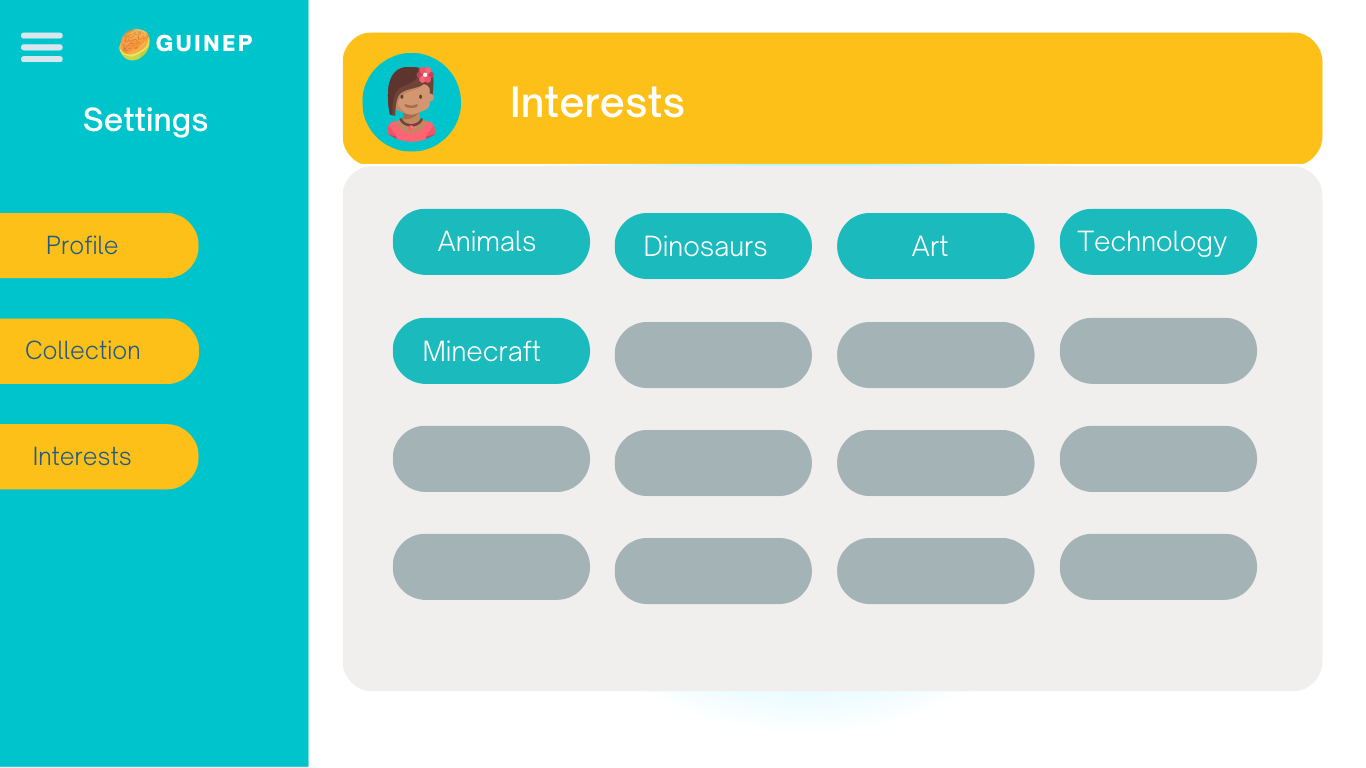 GUINEP

Settings

Profile

Collection

Interests

Interests

Animals

Dinosaurs

Art

Technology

Minecraft